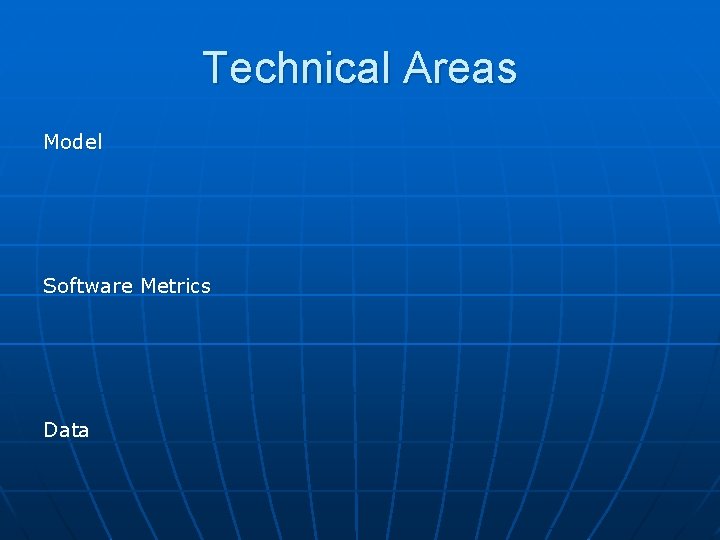 Technical Areas

Model

Software Metrics

Data